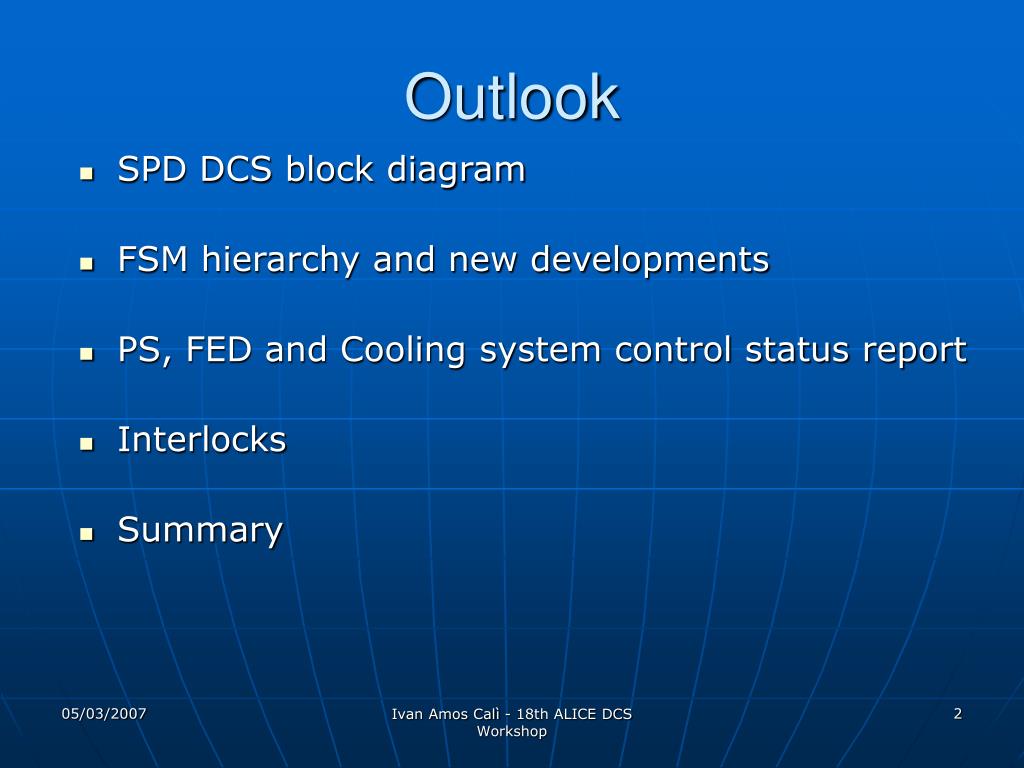 Outlook

- SPD DCS block diagram
- FSM hierarchy and new developments
- PS, FED and Cooling system control status report
- Interlocks
- Summary

05/03/2007

Ivan Amos Calì - 18th ALICE DCS Workshop

2